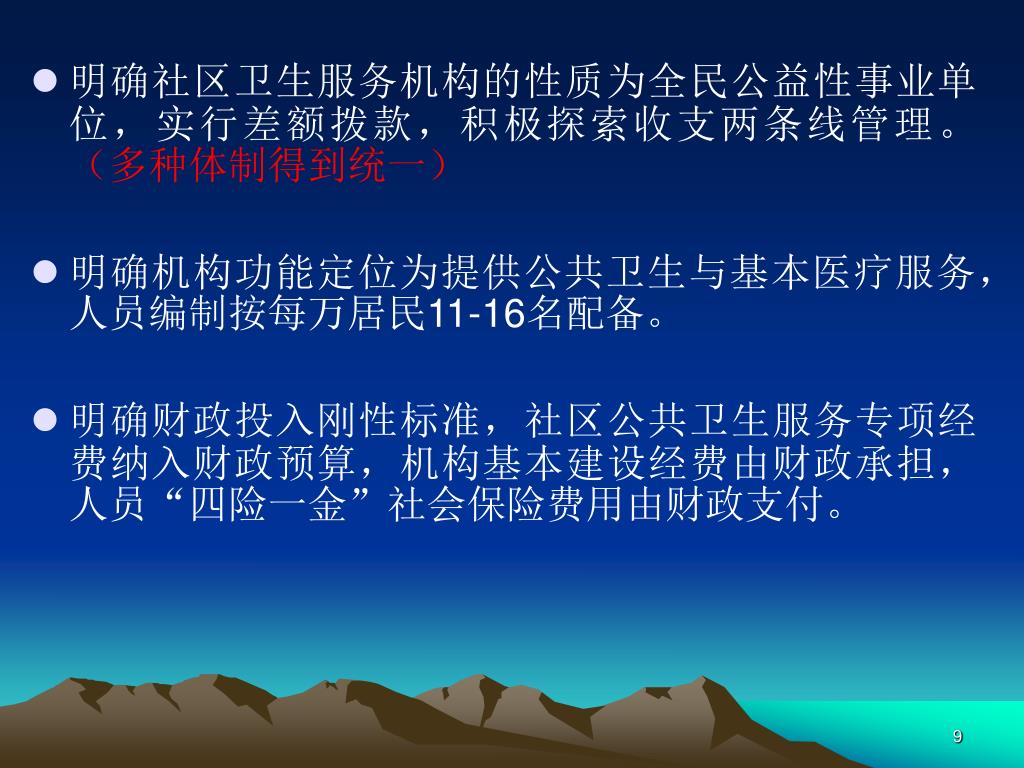 ● 明确社区卫生服务机构的性质为全民公益性事业单位，实行差额拨款，积极探索收支两条线管理。（多种体制得到统一）

● 明确机构功能定位为提供公共卫生与基本医疗服务，人员编制按每万居民11-16名配备。

● 明确财政投入刚性标准，社区公共卫生服务专项经费纳入财政预算，机构基本建设经费由财政承担，人员“四险一金”社会保险费用由财政支付。

9